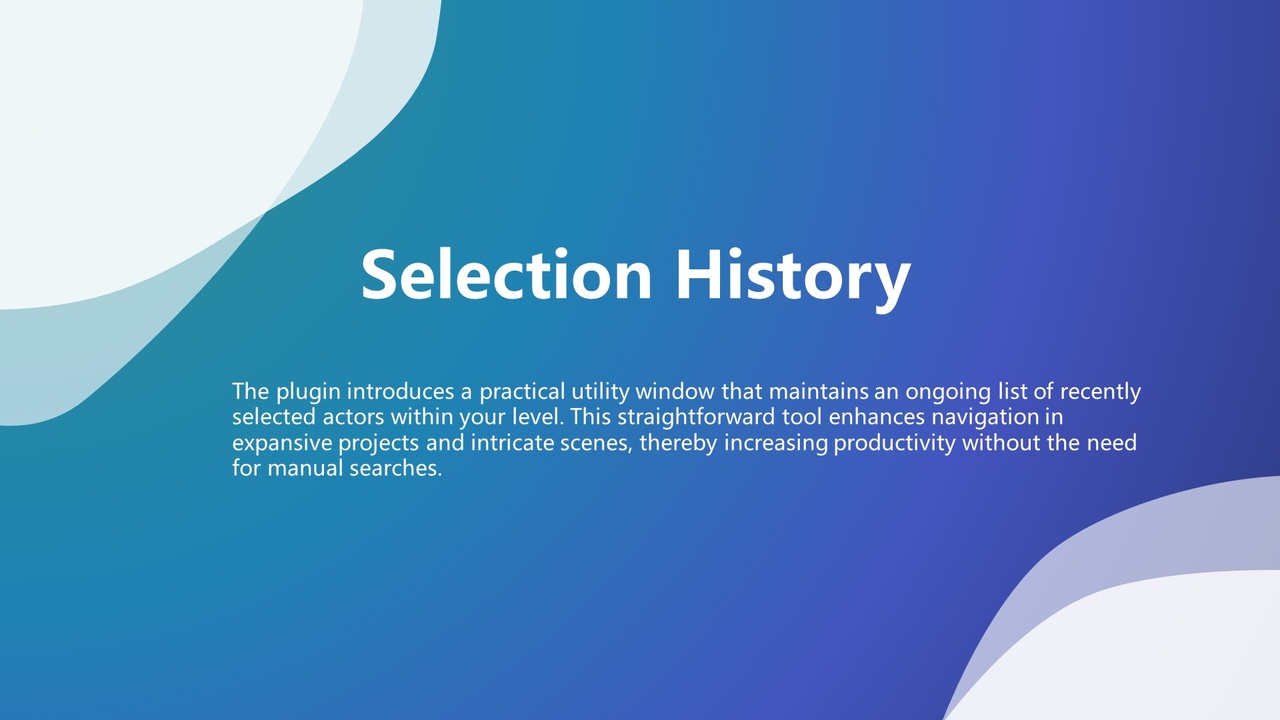 Selection History

The plugin introduces a practical utility window that maintains an ongoing list of recently selected actors within your level. This straightforward tool enhances navigation in expansive projects and intricate scenes, thereby increasing productivity without the need for manual searches.